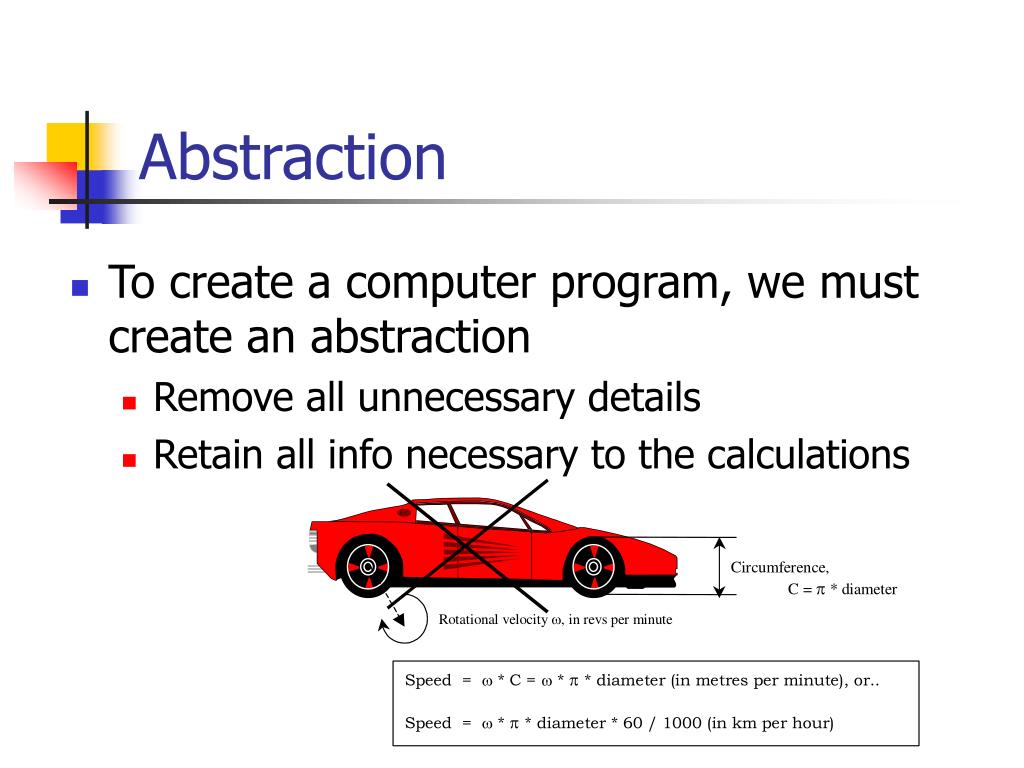 Abstraction

To create a computer program, we must create an abstraction

Remove all unnecessary details

Retain all info necessary to the calculations

Circumference,
$C = \pi$ * diameter

Rotational velocity $\omega$, in revs per minute

Speed = $\omega$ * C = $\omega$ * $\pi$ * diameter (in metres per minute), or..

Speed = $\omega$ * $\pi$ * diameter * 60 / 1000 (in km per hour)